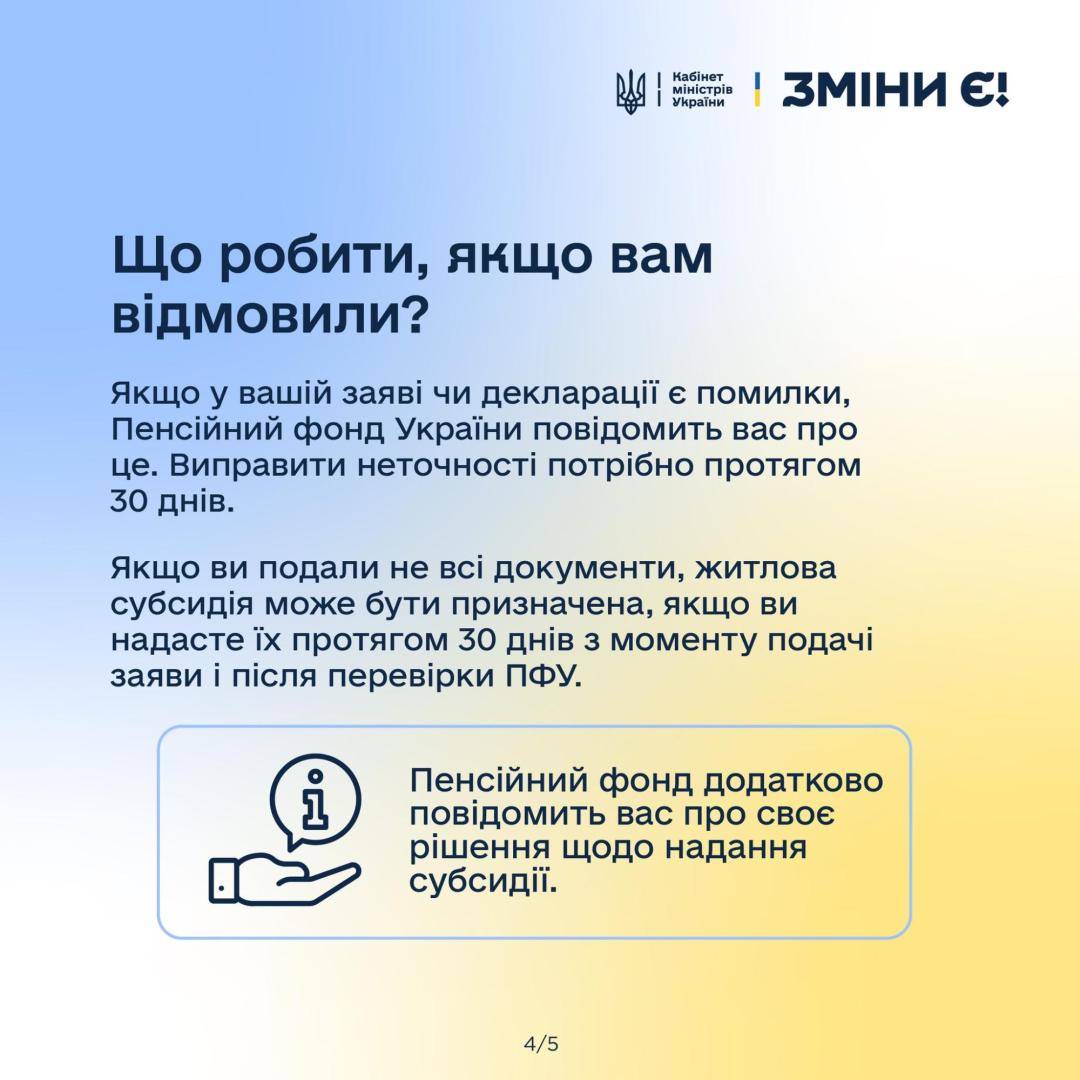 Кабінет міністрів України

ЗМІНИ Є!

Що робити, якщо вам відмовили?

Якщо у вашій заяві чи декларації є помилки, Пенсійний фонд України повідомить вас про це. Виправити неточності потрібно протягом 30 днів.

Якщо ви подали не всі документи, житлова субсидія може бути призначена, якщо ви надасте їх протягом 30 днів з моменту подачі заяви і після перевірки ПФУ.

Пенсійний фонд додатково повідомить вас про своє рішення щодо надання субсидії.

4/5